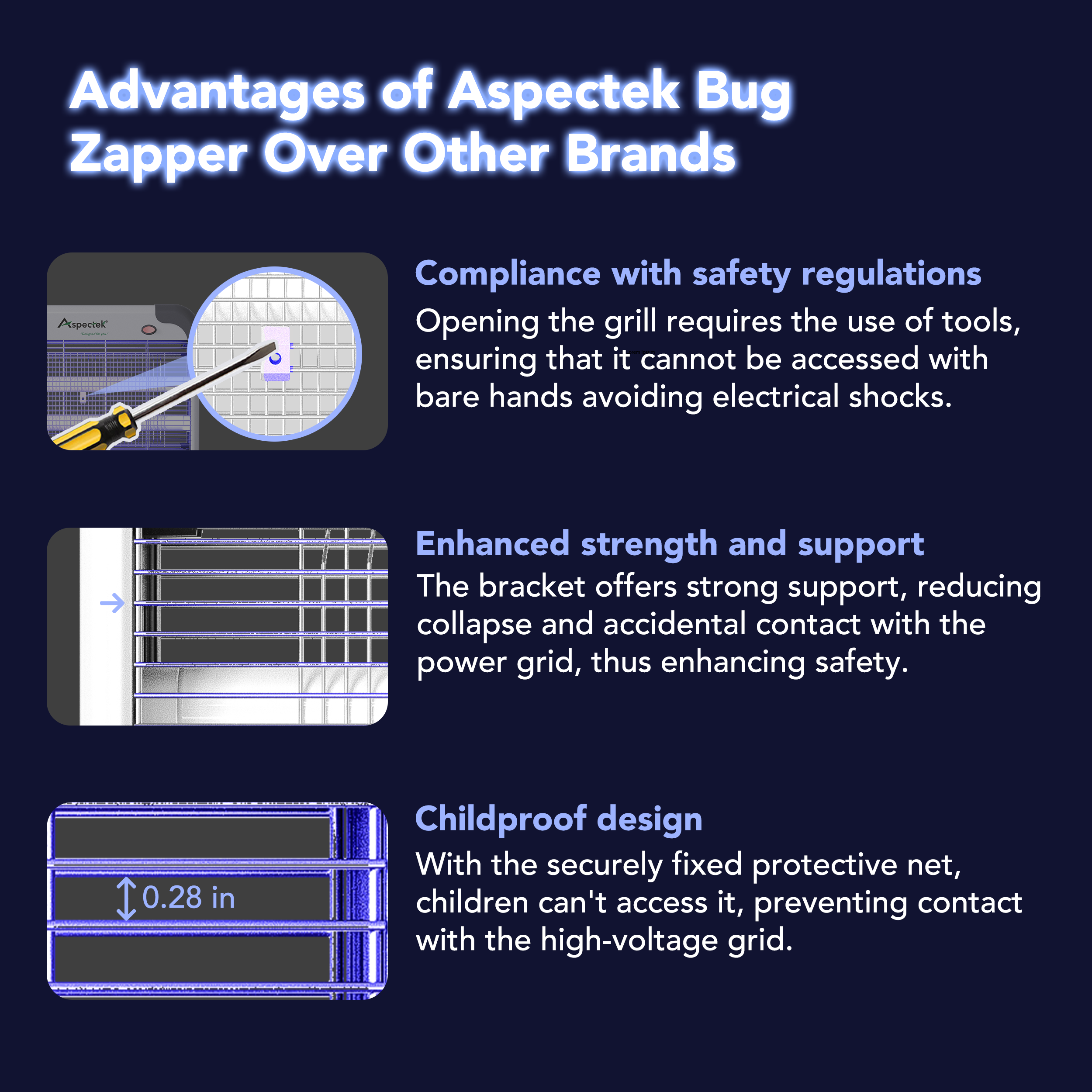 Advantages of Aspectek Bug Zapper Over Other Brands

Aspectek
"Designed for you."

Compliance with safety regulations
Opening the grill requires the use of tools, ensuring that it cannot be accessed with bare hands avoiding electrical shocks.

Enhanced strength and support
The bracket offers strong support, reducing collapse and accidental contact with the power grid, thus enhancing safety.

0.28 in

Childproof design
With the securely fixed protective net, children can't access it, preventing contact with the high-voltage grid.